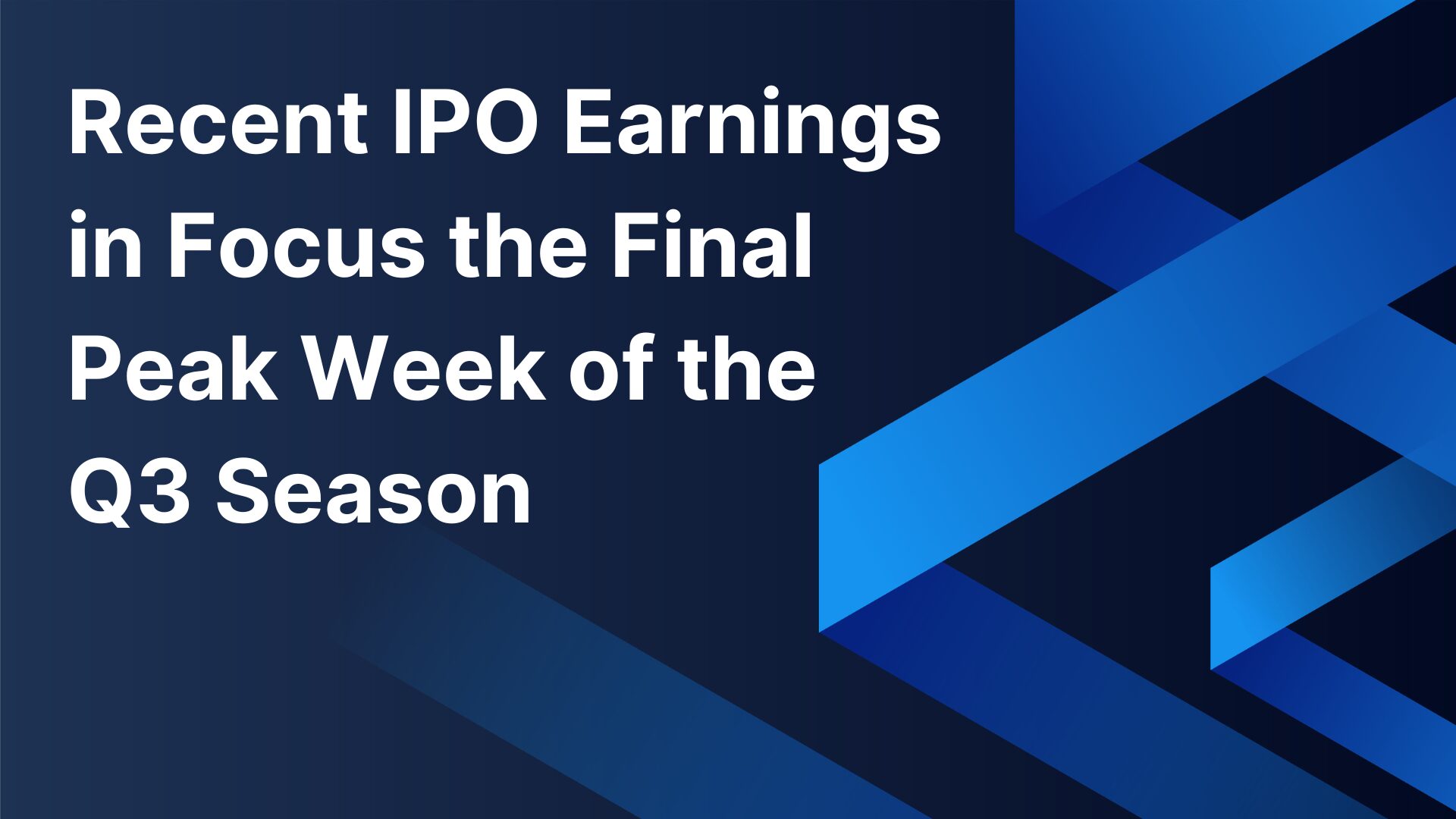 Recent IPO Earnings in Focus the Final Peak Week of the Q3 Season